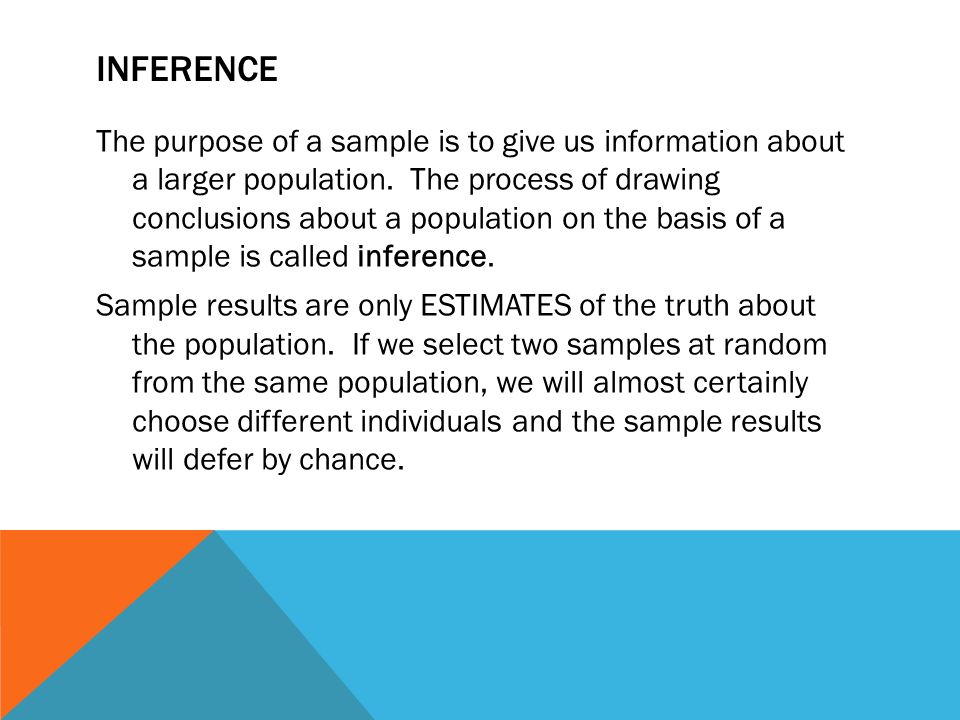 INFERENCE

The purpose of a sample is to give us information about a larger population. The process of drawing conclusions about a population on the basis of a sample is called inference.

Sample results are only ESTIMATES of the truth about the population. If we select two samples at random from the same population, we will almost certainly choose different individuals and the sample results will defer by chance.